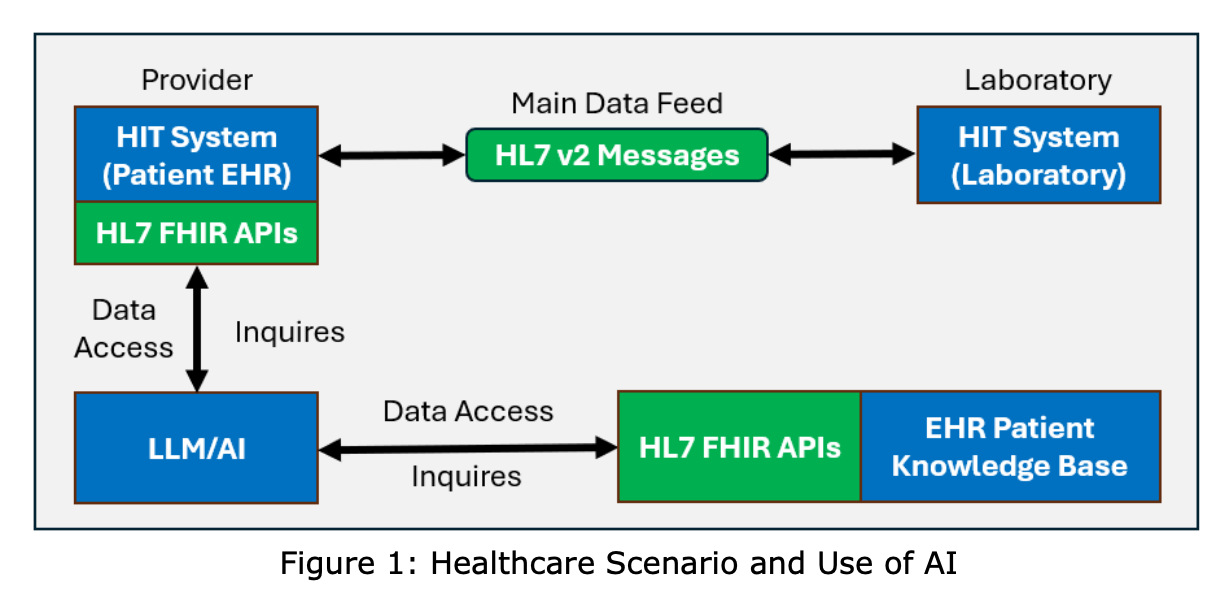 Provider

HIT System (Patient EHR)

HL7 FHIR APIs

Main Data Feed

HL7 v2 Messages

Laboratory

HIT System (Laboratory)

Data Access

Inquires

LLM/AI

Data Access

Inquires

HL7 FHIR APIs

EHR Patient Knowledge Base

Figure 1: Healthcare Scenario and Use of AI